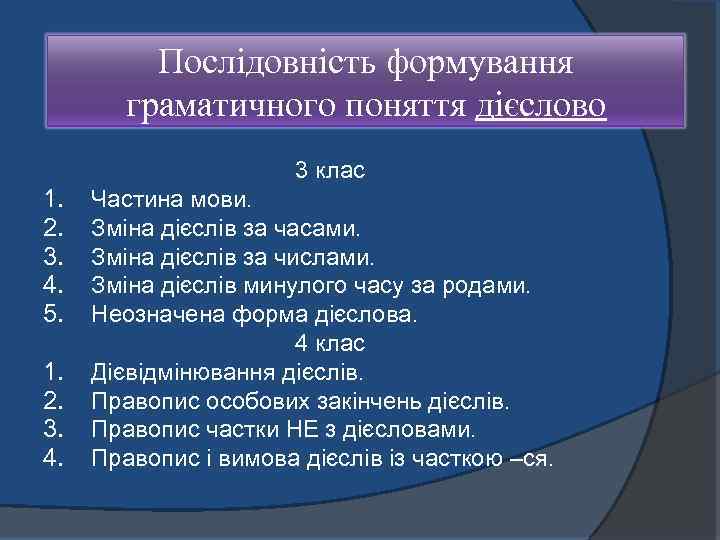 Послідовність формування граматичного поняття дієслово

3 клас

1. Частина мови.
2. Зміна дієслів за часами.
3. Зміна дієслів за числами.
4. Зміна дієслів минулого часу за родами.
5. Неозначена форма дієслова.

4 клас

1. Дієвідмінювання дієслів.
2. Правопис особових закінчень дієслів.
3. Правопис частки НЕ з дієсловами.
4. Правопис і вимова дієслів із часткою –ся.